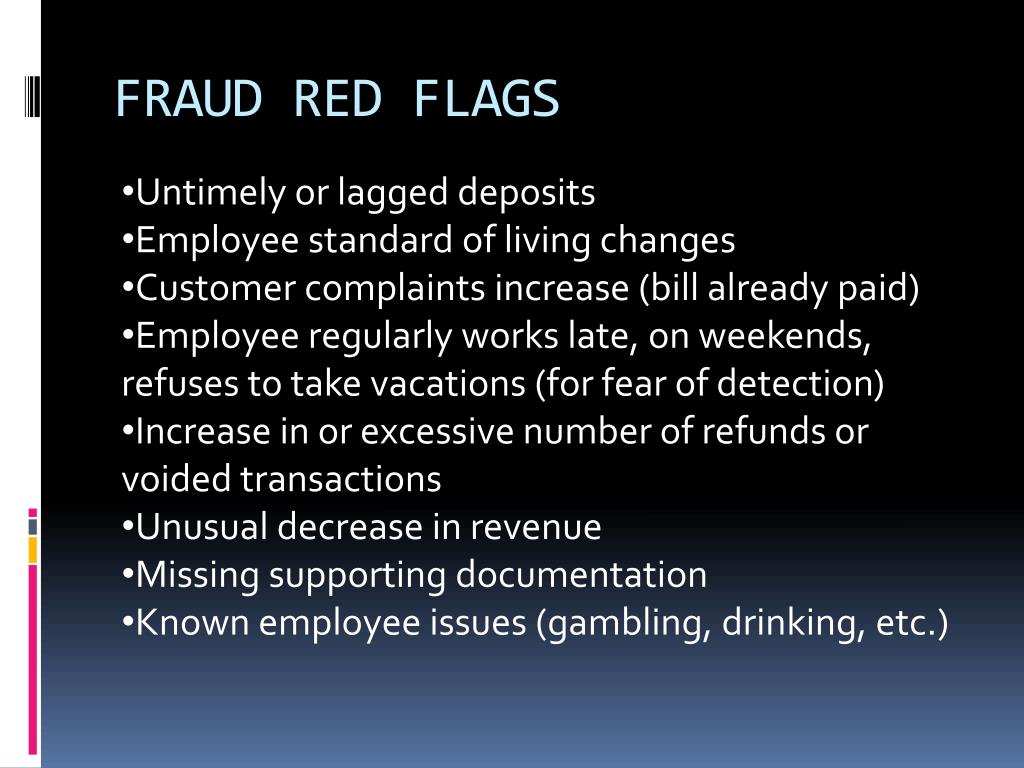 FRAUD RED FLAGS

•Untimely or lagged deposits
•Employee standard of living changes
•Customer complaints increase (bill already paid)
•Employee regularly works late, on weekends, refuses to take vacations (for fear of detection)
•Increase in or excessive number of refunds or voided transactions
•Unusual decrease in revenue
•Missing supporting documentation
•Known employee issues (gambling, drinking, etc.)